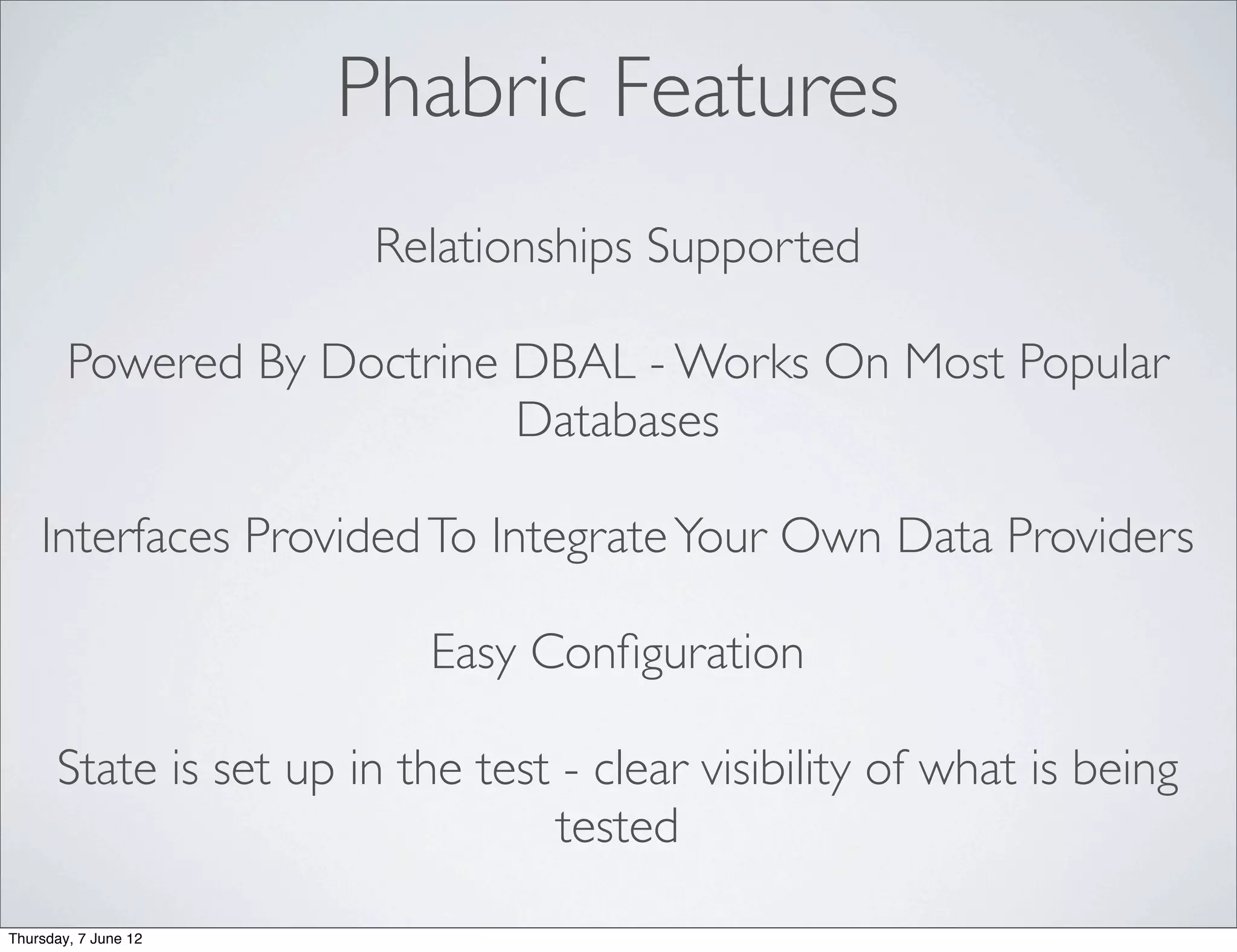 Phabric Features

Relationships Supported

Powered By Doctrine DBAL - Works On Most Popular Databases

Interfaces Provided To Integrate Your Own Data Providers

Easy Configuration

State is set up in the test - clear visibility of what is being tested

Thursday, 7 June 12